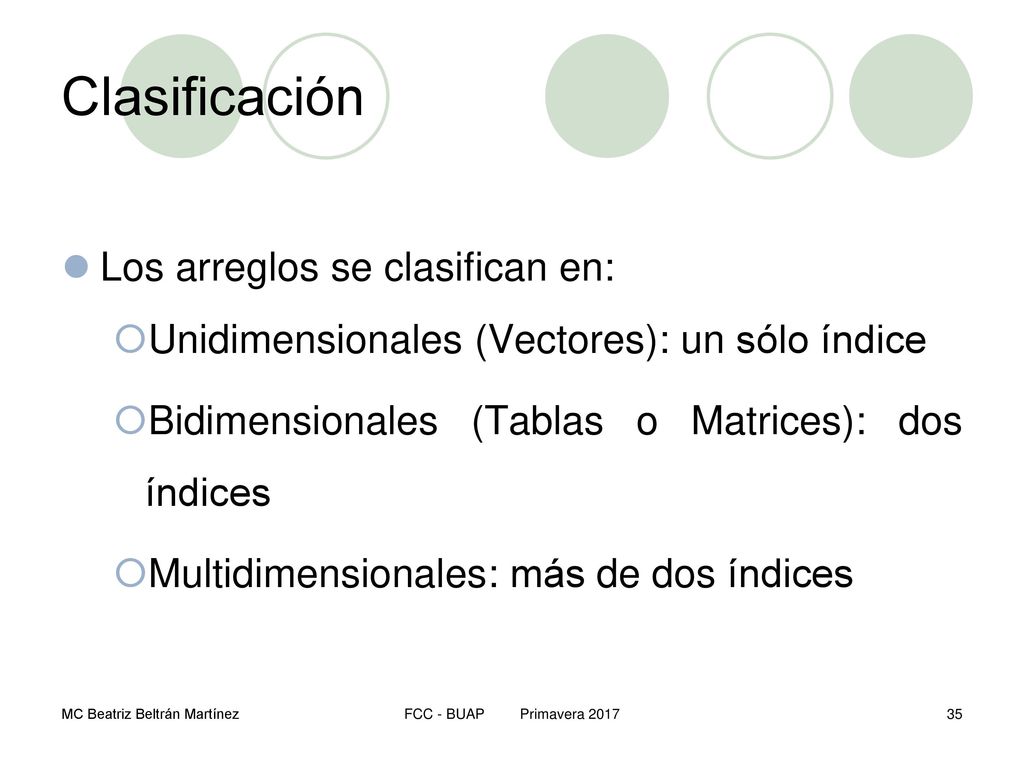 Clasificación

Los arreglos se clasifican en:

Unidimensionales (Vectores): un sólo índice

Bidimensionales (Tablas o Matrices): dos índices

Multidimensionales: más de dos índices

MC Beatriz Beltrán Martínez FCC - BUAP Primavera 2017 35